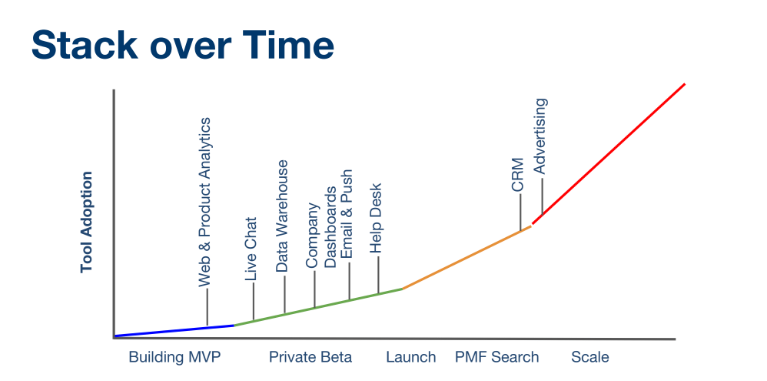 Stack over Time

Tool Adoption

Web & Product Analytics

Live Chat

Data Warehouse

Company Dashboards

Email & Push

Help Desk

CRM

Advertising

Building MVP

Private Beta

Launch

PMF Search

Scale